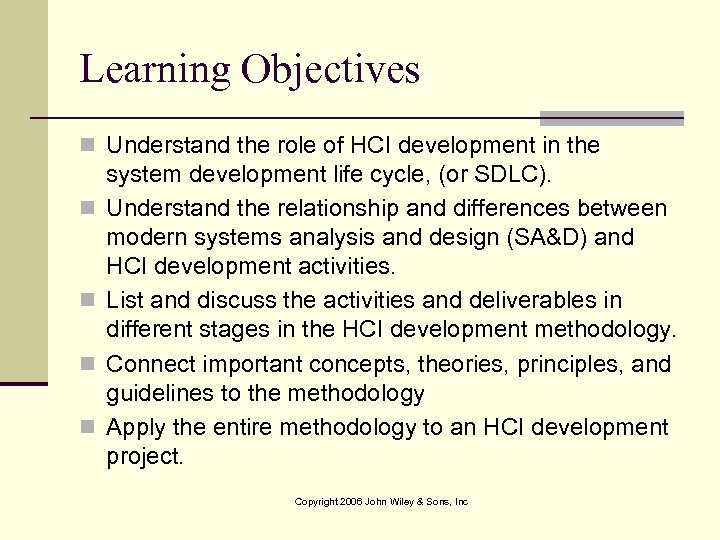 Learning Objectives

- Understand the role of HCI development in the system development life cycle, (or SDLC).
- Understand the relationship and differences between modern systems analysis and design (SA&D) and HCI development activities.
- List and discuss the activities and deliverables in different stages in the HCI development methodology.
- Connect important concepts, theories, principles, and guidelines to the methodology
- Apply the entire methodology to an HCI development project.

Copyright 2006 John Wiley & Sons, Inc